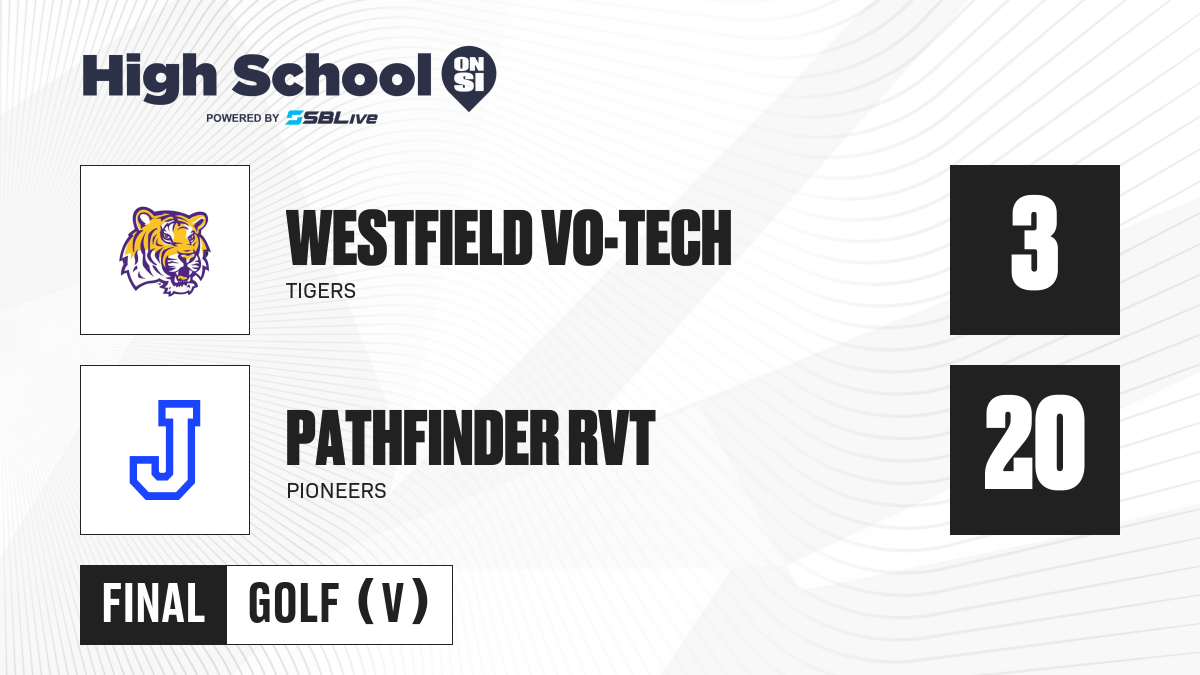 High School ON SI
POWERED BY SBLive

WESTFIELD VO-TECH
TIGERS
3

J
PATHFINDER RVT
PIONEERS
20

FINAL GOLF (V)